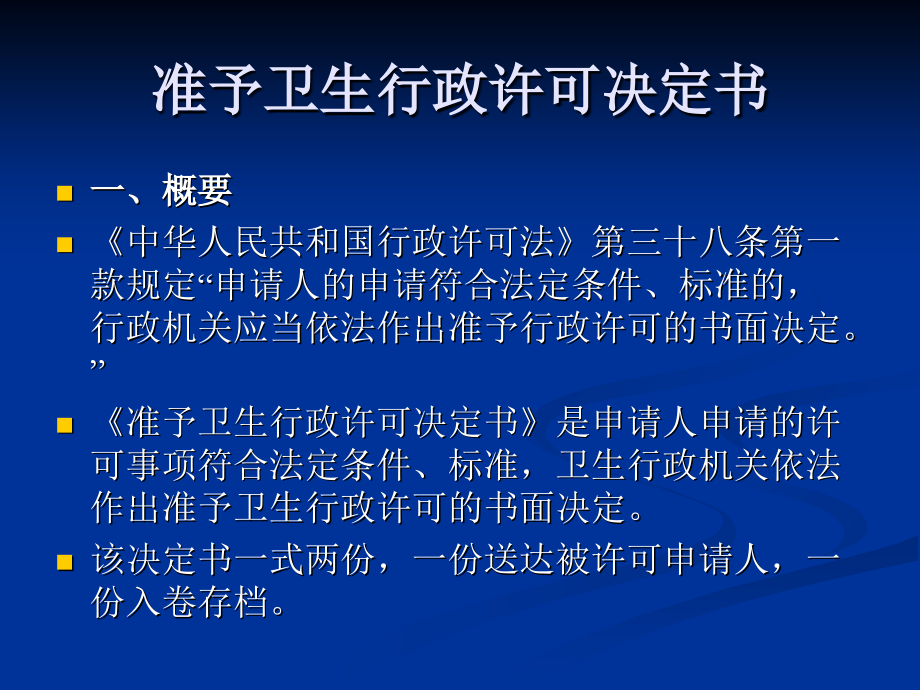 准予卫生行政许可决定书

一、概要

《中华人民共和国行政许可法》第三十八条第一款规定“申请人的申请符合法定条件、标准的，行政机关应当依法作出准予行政许可的书面决定。”

《准予卫生行政许可决定书》是申请人申请的许可事项符合法定条件、标准，卫生行政机关依法作出准予卫生行政许可的书面决定。

该决定书一式两份，一份送达被许可申请人，一份入卷存档。